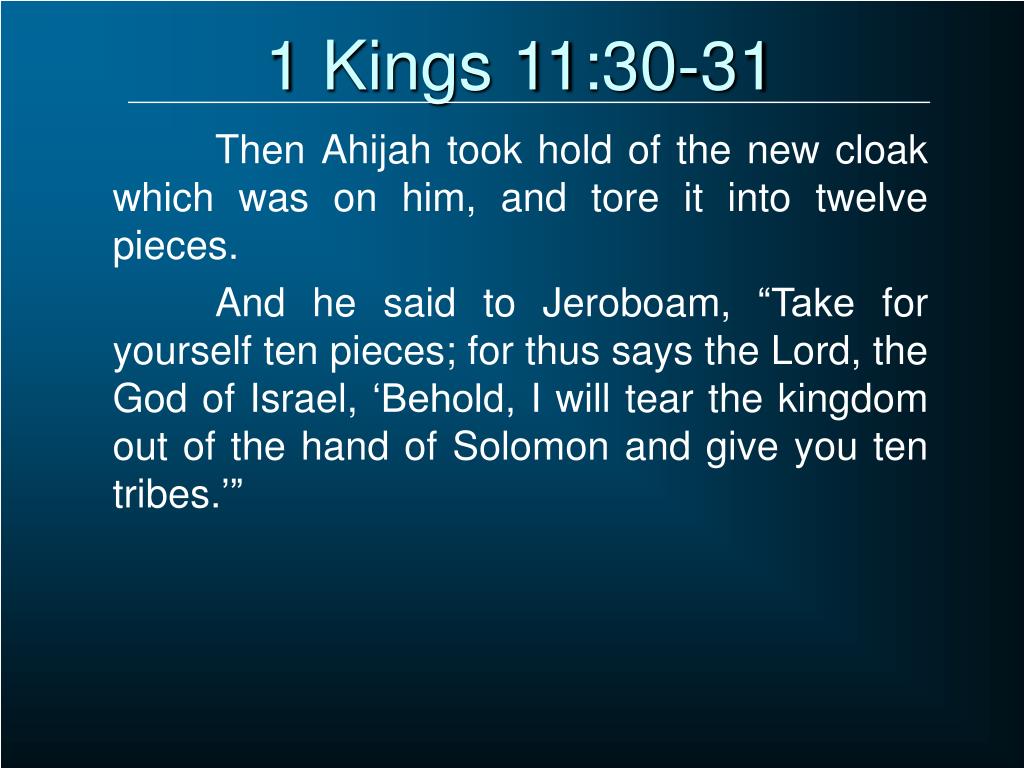 1 Kings 11:30-31

Then Ahijah took hold of the new cloak which was on him, and tore it into twelve pieces.

And he said to Jeroboam, “Take for yourself ten pieces; for thus says the Lord, the God of Israel, ‘Behold, I will tear the kingdom out of the hand of Solomon and give you ten tribes.’”